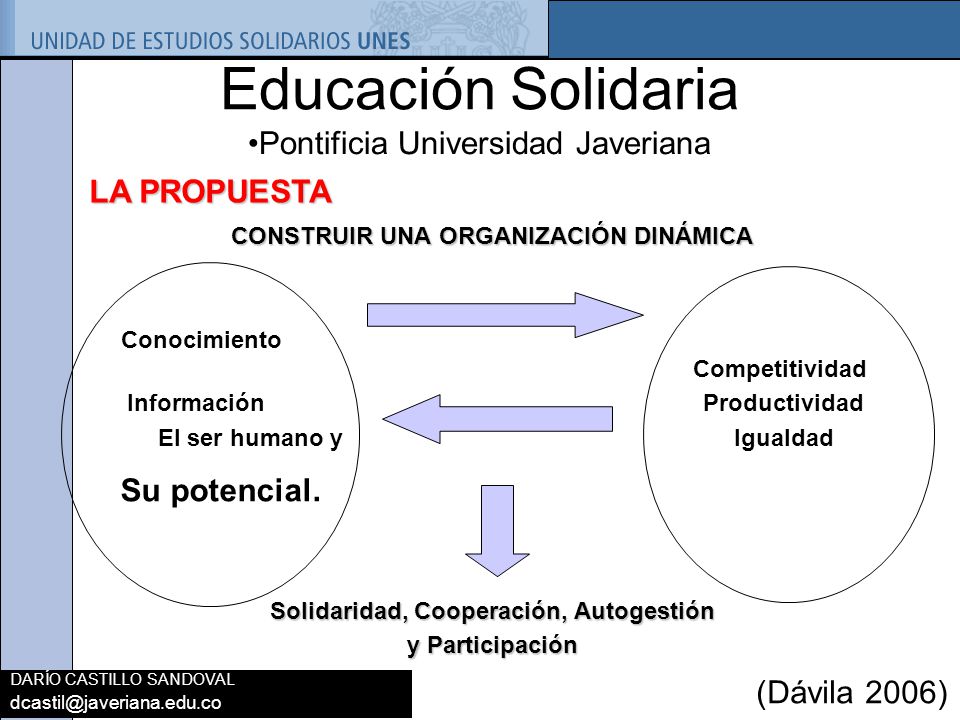 UNIDAD DE ESTUDIOS SOLIDARIOS UNES

Educación Solidaria

•Pontificia Universidad Javeriana

LA PROPUESTA

CONSTRUIR UNA ORGANIZACIÓN DINÁMICA

Conocimiento

Información

El ser humano y

Su potencial.

Competitividad

Productividad

Igualdad

Solidaridad, Cooperación, Autogestión y Participación

DARÍO CASTILLO SANDOVAL
dcastil@javeriana.edu.co

(Dávila 2006)